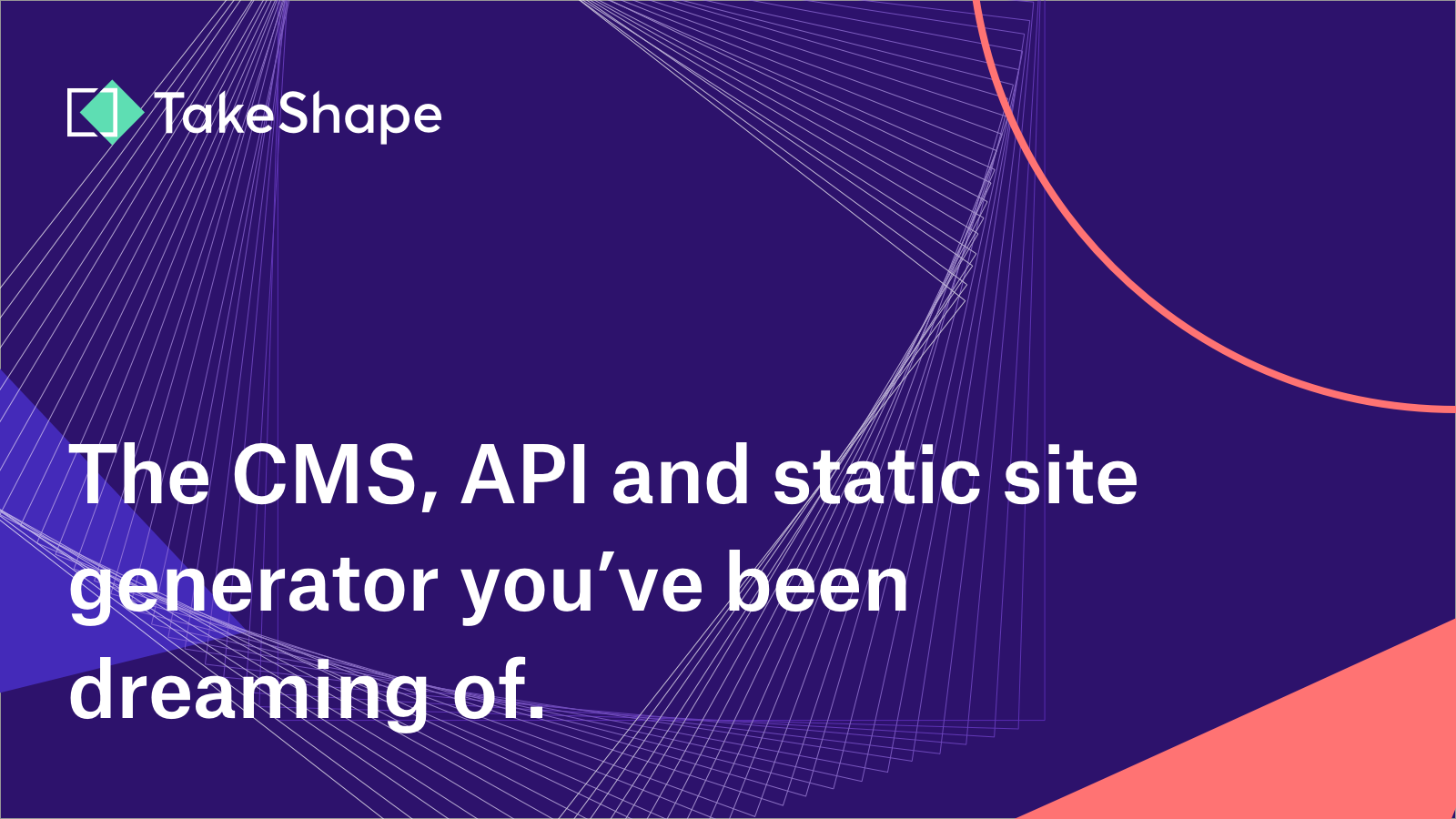 TakeShape

The CMS, API and static site generator you’ve been dreaming of.